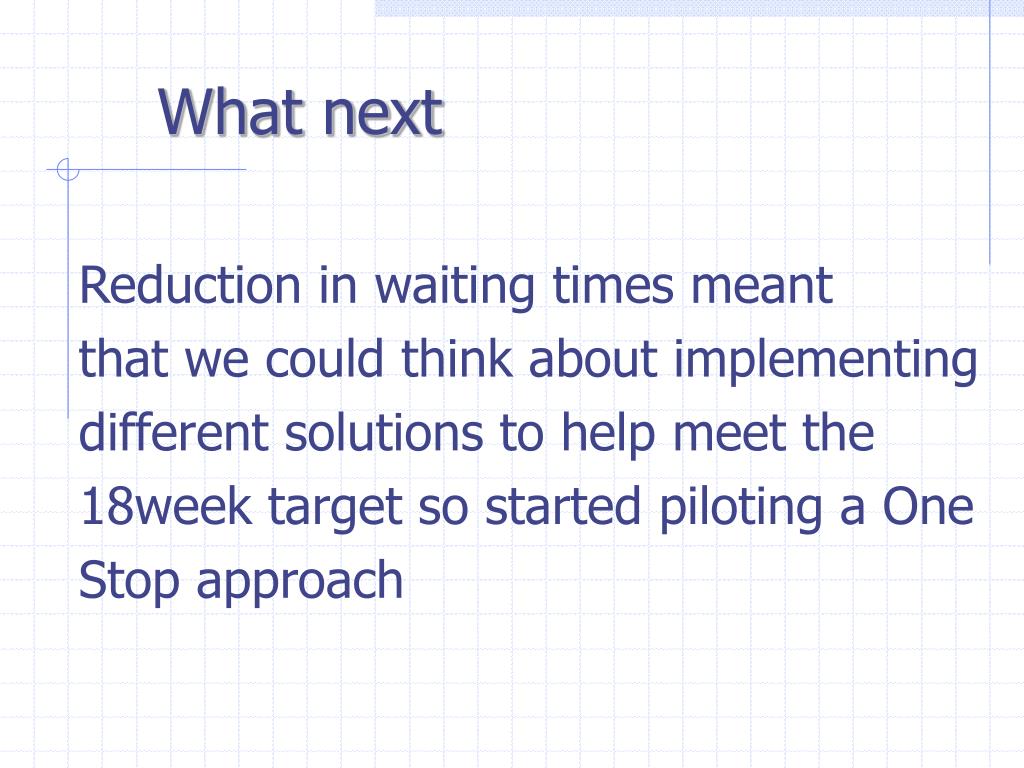 What next

Reduction in waiting times meant that we could think about implementing different solutions to help meet the 18week target so started piloting a One Stop approach